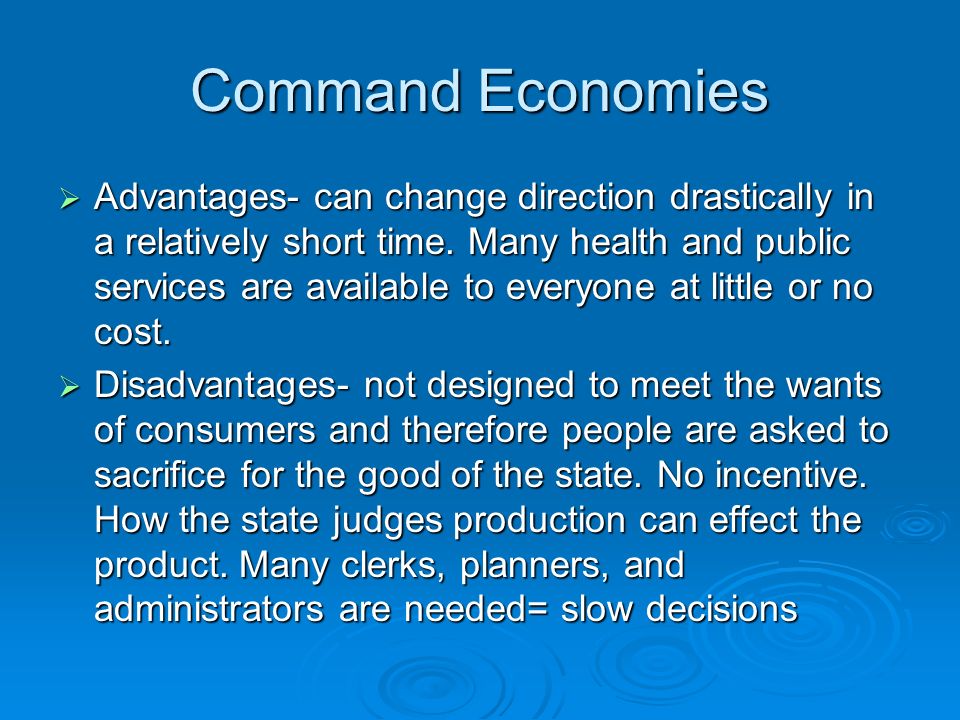 Command Economies

➢ Advantages- can change direction drastically in a relatively short time. Many health and public services are available to everyone at little or no cost.

➢ Disadvantages- not designed to meet the wants of consumers and therefore people are asked to sacrifice for the good of the state. No incentive. How the state judges production can effect the product. Many clerks, planners, and administrators are needed= slow decisions